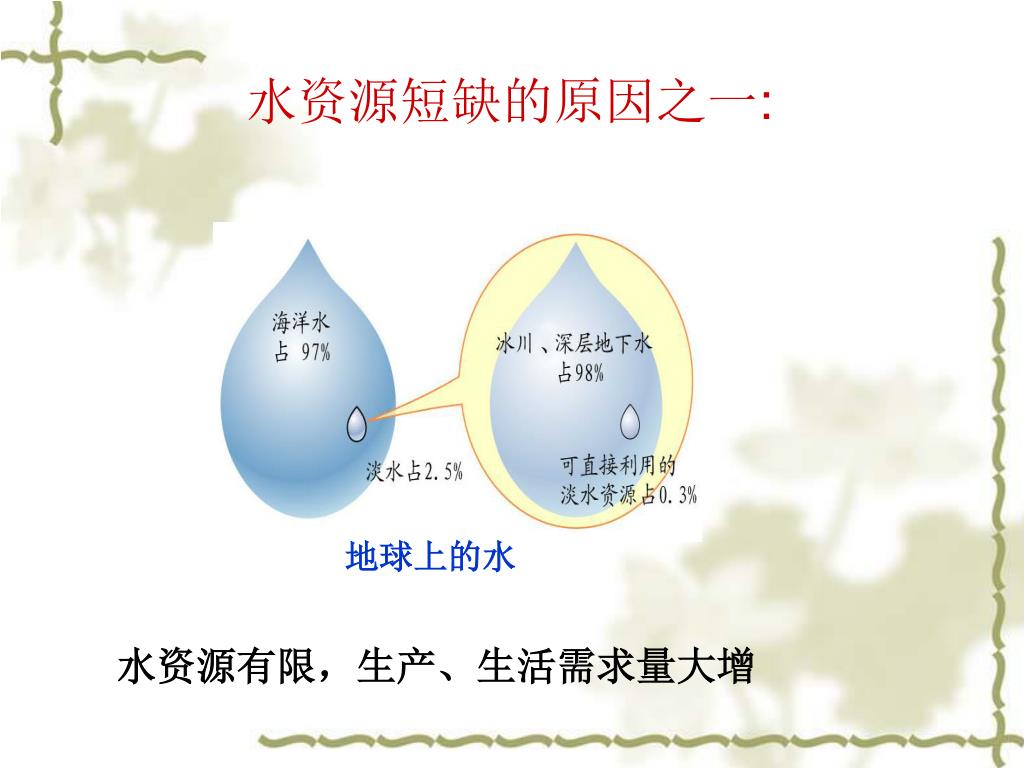 水资源短缺的原因之一:

海洋水占 97%

淡水占2.5%

冰川、深层地下水占98%

可直接利用的淡水资源占0.3%

地球上的水

水资源有限，生产、生活需求量大增